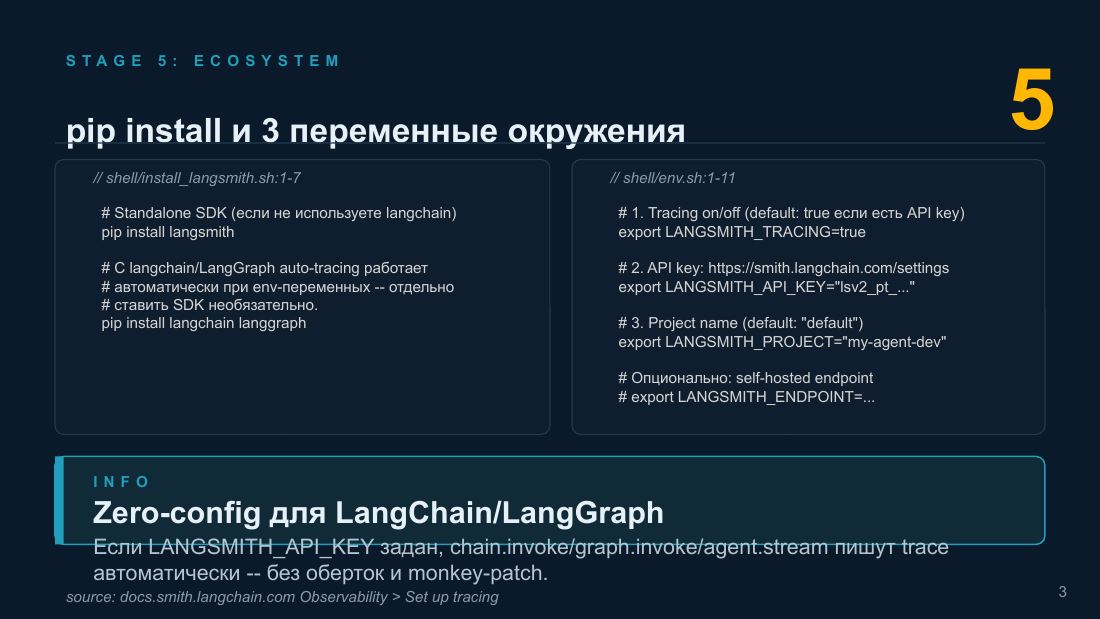 STAGE 5: ECOSYSTEM

5

pip install и 3 переменные окружения

// shell/install_langsmith.sh:1-7

# Standalone SDK (если не используете langchain)
pip install langsmith

# С langchain/LangGraph auto-tracing работает
# автоматически при env-переменных -- отдельно
# ставить SDK необязательно.
pip install langchain langgraph

// shell/env.sh:1-11

# 1. Tracing on/off (default: true если есть API key)
export LANGSMITH_TRACING=true

# 2. API key: https://smith.langchain.com/settings
export LANGSMITH_API_KEY="lsv2_pt_..."

# 3. Project name (default: "default")
export LANGSMITH_PROJECT="my-agent-dev"

# Опционально: self-hosted endpoint
# export LANGSMITH_ENDPOINT=...

INFO

Zero-config для LangChain/LangGraph

Если LANGSMITH_API_KEY задан, chain.invoke/graph.invoke/agent.stream пишут trace автоматически -- без оберток и monkey-patch.

source: docs.smith.langchain.com Observability > Set up tracing

3